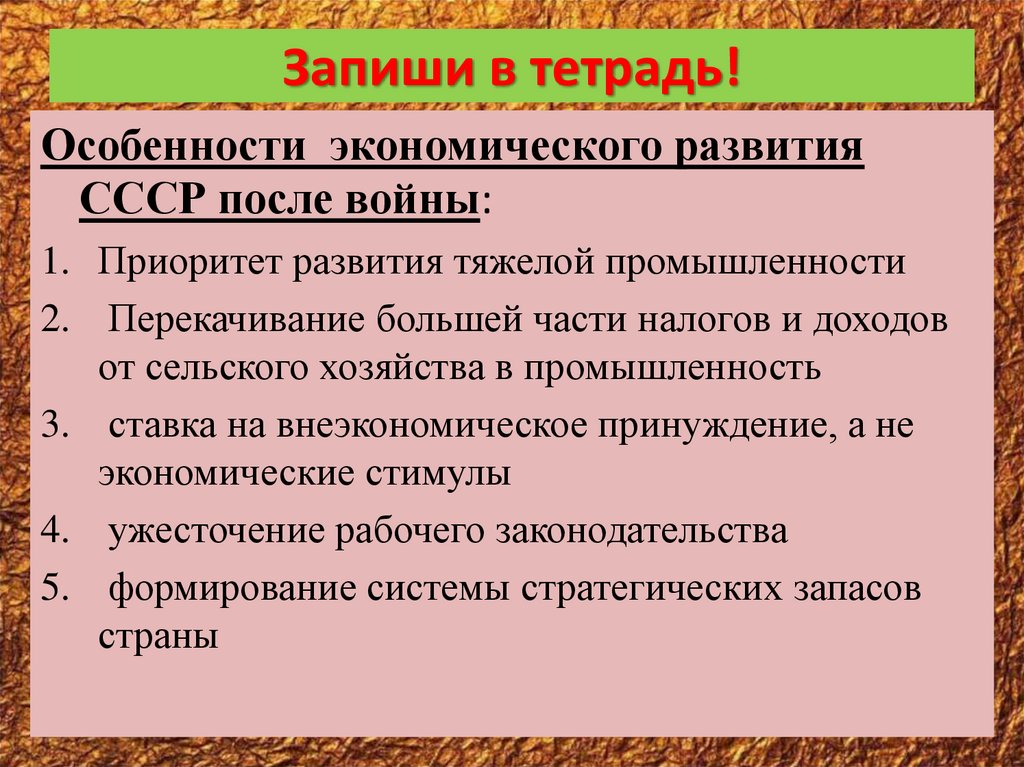 Запиши в тетрадь!

Особенности экономического развития СССР после войны:

1. Приоритет развития тяжелой промышленности
2. Перекачивание большей части налогов и доходов от сельского хозяйства в промышленность
3. ставка на внеэкономическое принуждение, а не экономические стимулы
4. ужесточение рабочего законодательства
5. формирование системы стратегических запасов страны